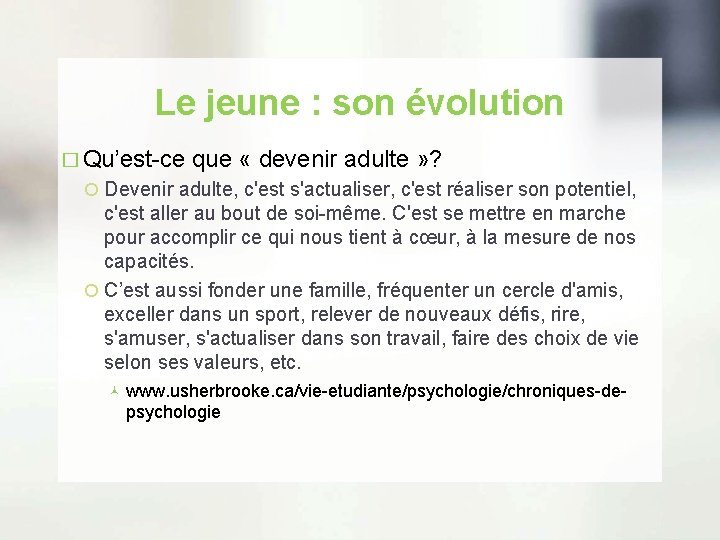 Le jeune : son évolution

Qu'est-ce que « devenir adulte »?

Devenir adulte, c'est s'actualiser, c'est réaliser son potentiel, c'est aller au bout de soi-même. C'est se mettre en marche pour accomplir ce qui nous tient à cœur, à la mesure de nos capacités.

C'est aussi fonder une famille, fréquenter un cercle d'amis, exceller dans un sport, relever de nouveaux défis, rire, s'amuser, s'actualiser dans son travail, faire des choix de vie selon ses valeurs, etc.

www.usherbrooke.ca/vie-etudiante/psychologie/chroniques-de-psychologie